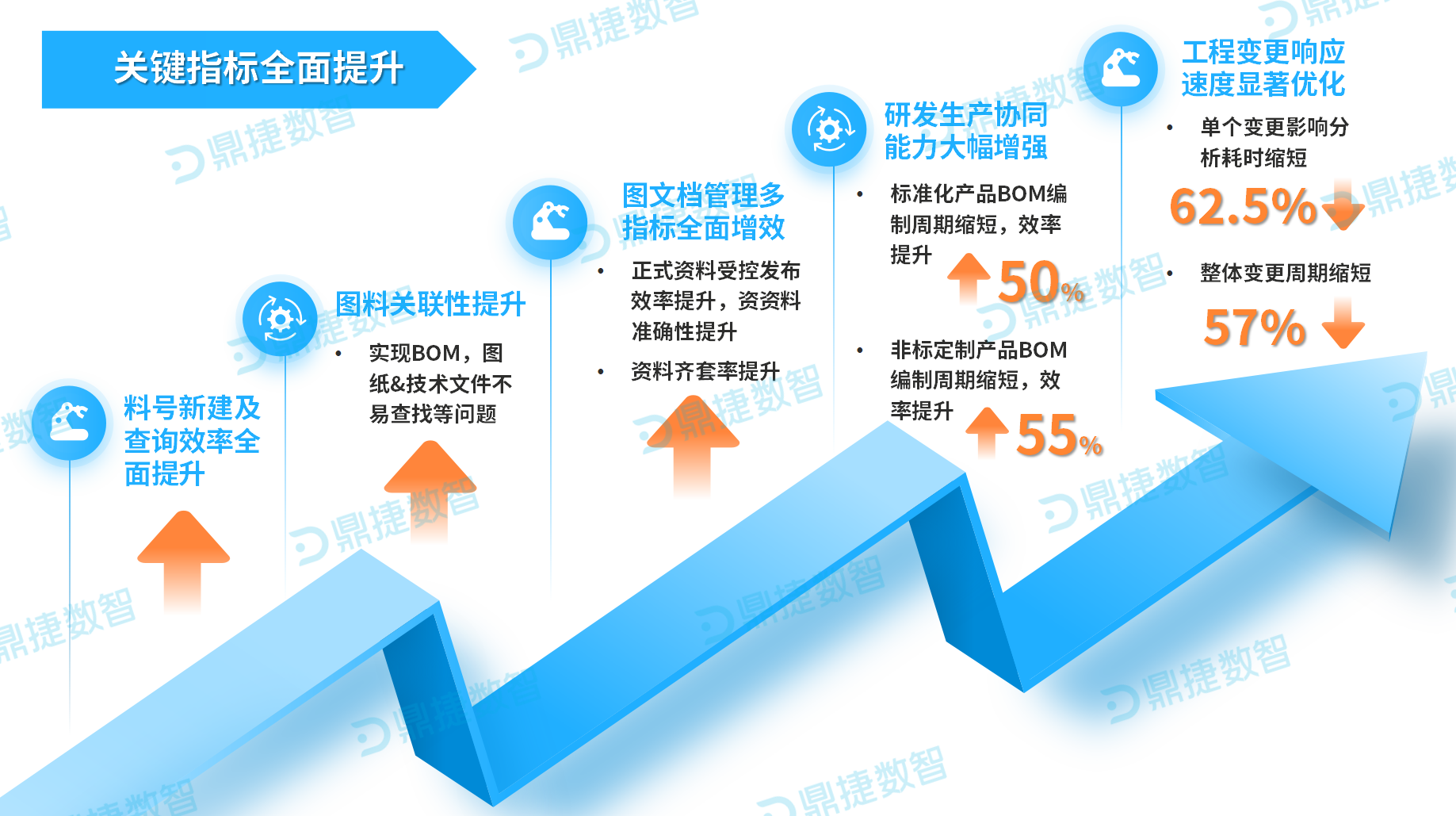 关键指标全面提升

料号新建及查询效率全面提升

图料关联性提升

• 实现BOM，图纸&技术文件不易查找等问题

图文档管理多指标全面增效

• 正式资料受控发布效率提升，资资料准确性提升

• 资料齐套率提升

研发生产协同能力大幅增强

• 标准化产品BOM编制周期缩短，效率提升

50%

• 非标定制产品BOM编制周期缩短，效率提升

55%

工程变更响应速度显著优化

• 单个变更影响分析耗时缩短

62.5%

• 整体变更周期缩短

57%

鼎捷数智